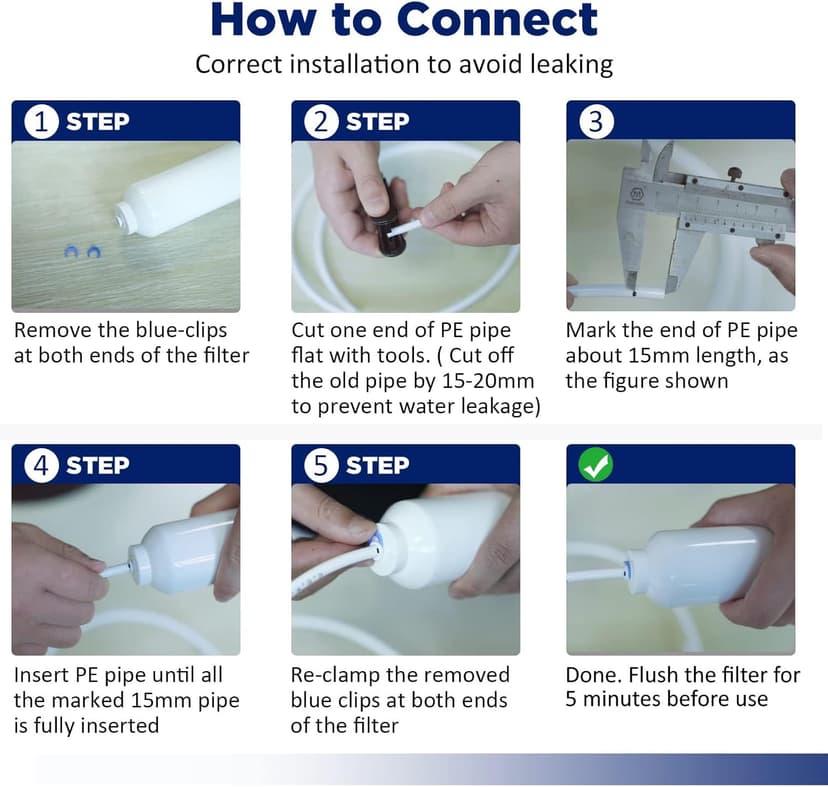 How to Connect

Correct installation to avoid leaking

1 STEP

Remove the blue-clips at both ends of the filter

2 STEP

Cut one end of PE pipe flat with tools. ( Cut off the old pipe by 15-20mm to prevent water leakage)

3

Mark the end of PE pipe about 15mm length, as the figure shown

4 STEP

Insert PE pipe until all the marked 15mm pipe is fully inserted

5 STEP

Re-clamp the removed blue clips at both ends of the filter

Done. Flush the filter for 5 minutes before use